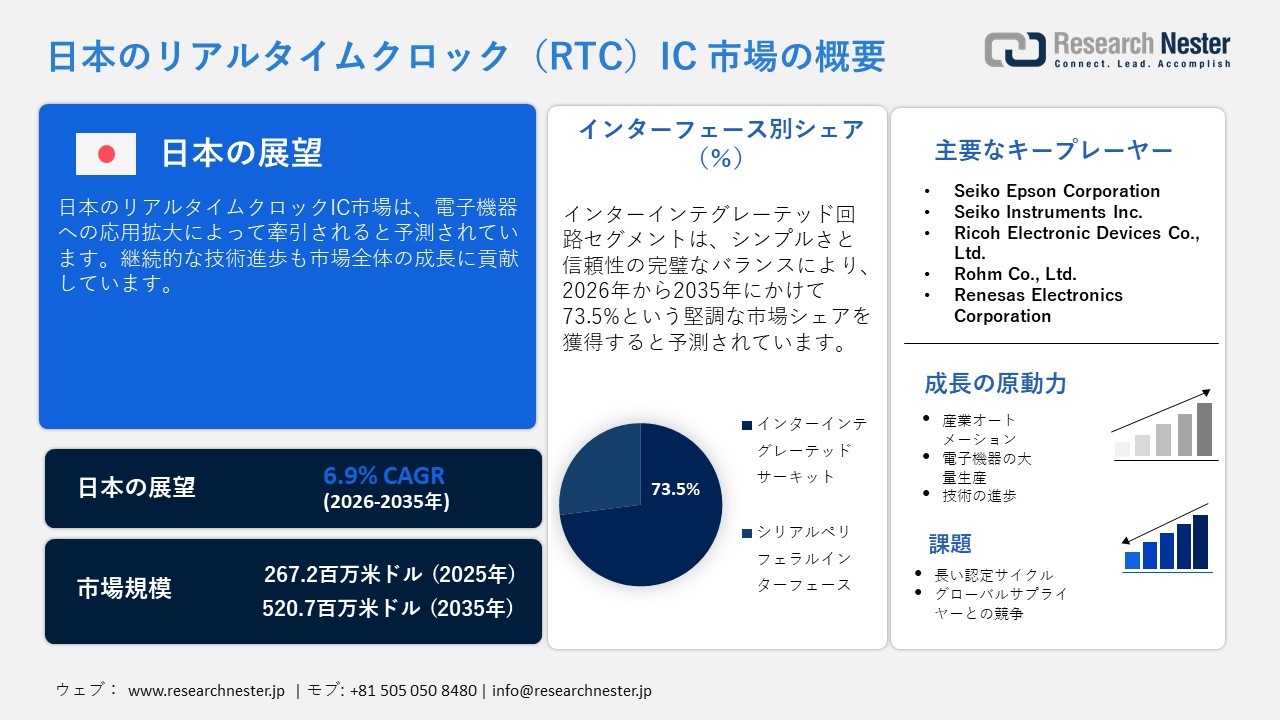 日本のリアルタイムクロック（RTC）IC 市場の概要

Research Nester
Connect. Lead. Accomplish

日本の展望

日本のリアルタイムクロックIC市場は、電子機器への応用拡大によって牽引されると予測されています。継続的な技術進歩も市場全体の成長に貢献しています。

日本の展望
6.9% CAGR
(2026-2035年)

市場規模
267.2百万米ドル (2025年)
520.7百万米ドル (2035年)

インターフェース別シェア（%）

インターインテグレーテッド回路セグメントは、シンプルさと信頼性の完璧なバランスにより、2026年から2035年にかけて73.5%という堅調な市場シェアを獲得すると予測されています。

73.5%

インターインテグレーテッドサーキット
シリアルペリフェラルインターフェース

主要なキープレーヤー

• Seiko Epson Corporation
• Seiko Instruments Inc.
• Ricoh Electronic Devices Co., Ltd.
• Rohm Co., Ltd.
• Renesas Electronics Corporation

成長の原動力

• 産業オートメーション
• 電子機器の大量生産
• 技術の進歩

課題

• 長い認定サイクル
• グローバルサプライヤーとの競争

ウェブ： www.researchnester.jp | モブ: +81 505 050 8480 | info@researchnester.jp